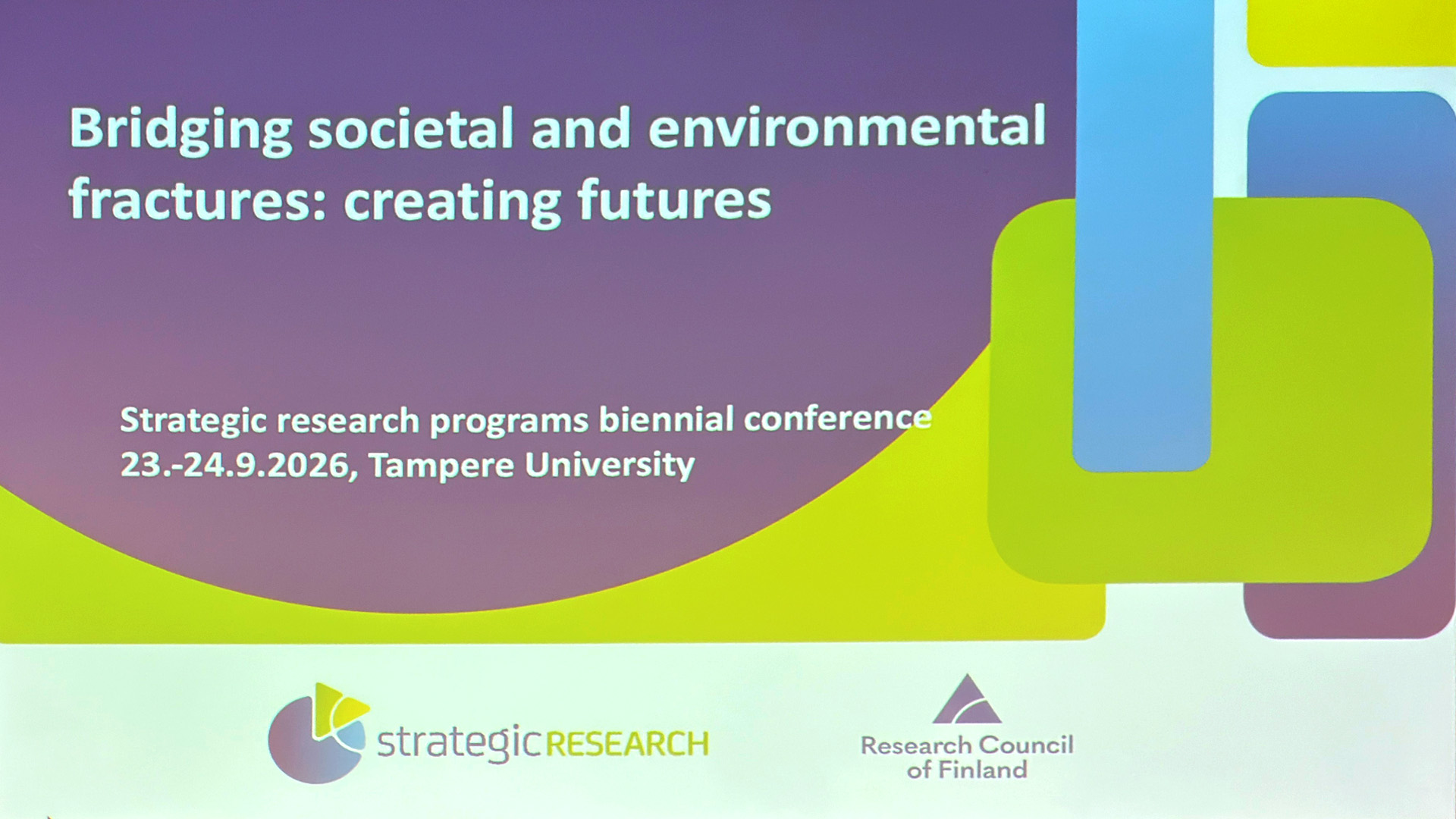 Bridging societal and environmental fractures: creating futures

Strategic research programs biennial conference
23.-24.9.2026, Tampere University

strategicRESEARCH

Research Council of Finland